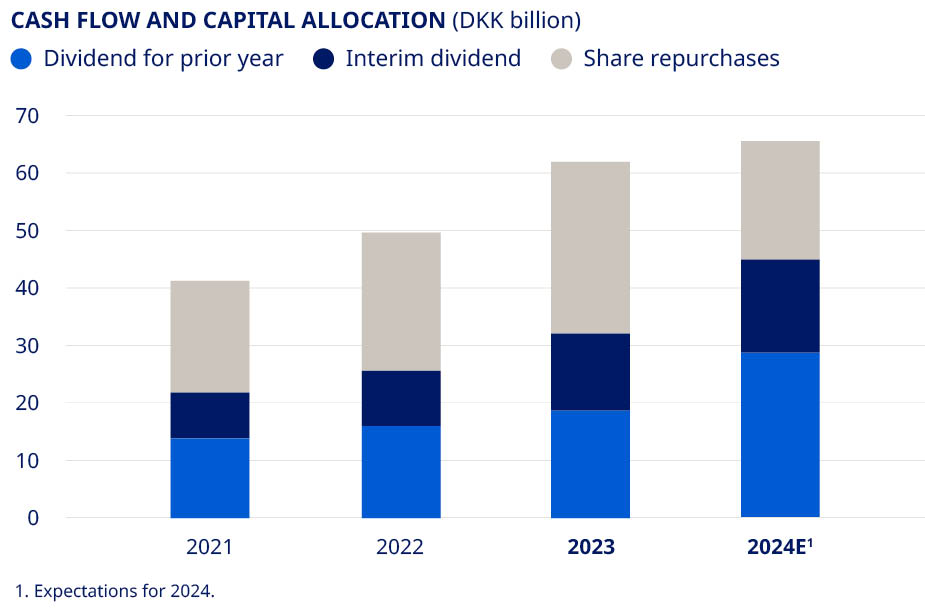 CASH FLOW AND CAPITAL ALLOCATION (DKK billion)

Dividend for prior year
Interim dividend
Share repurchases

70
60
50
40
30
20
10
0

2021
2022
2023
2024E$^1$

1. Expectations for 2024.